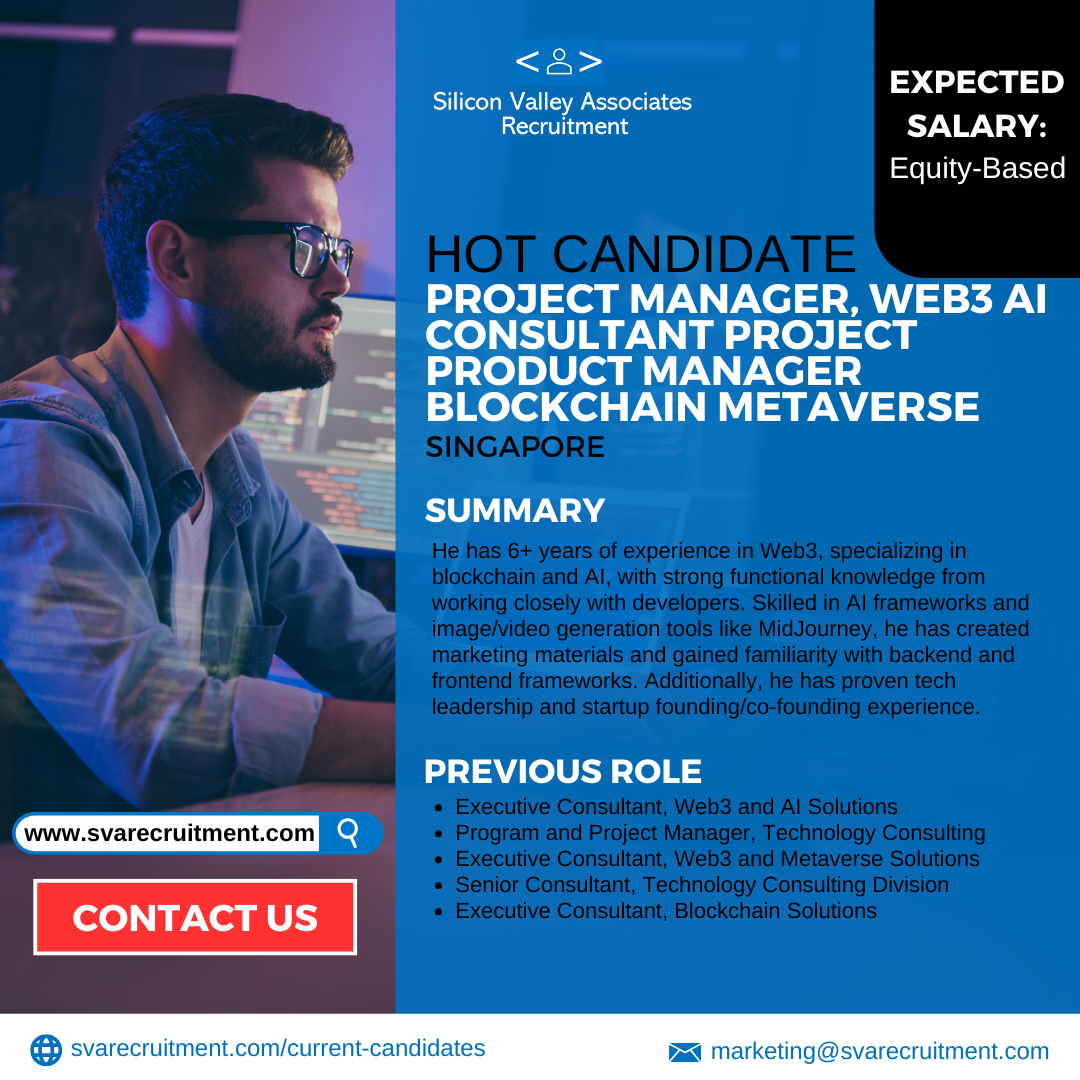 Silicon Valley Associates Recruitment

EXPECTED SALARY:
Equity-Based

HOT CANDIDATE
PROJECT MANAGER, WEB3 AI CONSULTANT PROJECT PRODUCT MANAGER BLOCKCHAIN METAVERSE
SINGAPORE

SUMMARY
He has 6+ years of experience in Web3, specializing in blockchain and AI, with strong functional knowledge from working closely with developers. Skilled in AI frameworks and image/video generation tools like MidJourney, he has created marketing materials and gained familiarity with backend and frontend frameworks. Additionally, he has proven tech leadership and startup founding/co-founding experience.

PREVIOUS ROLE
- Executive Consultant, Web3 and AI Solutions
- Program and Project Manager, Technology Consulting
- Executive Consultant, Web3 and Metaverse Solutions
- Senior Consultant, Technology Consulting Division
- Executive Consultant, Blockchain Solutions

www.svarecruitment.com

CONTACT US

svarecruitment.com/current-candidates

marketing@svarecruitment.com